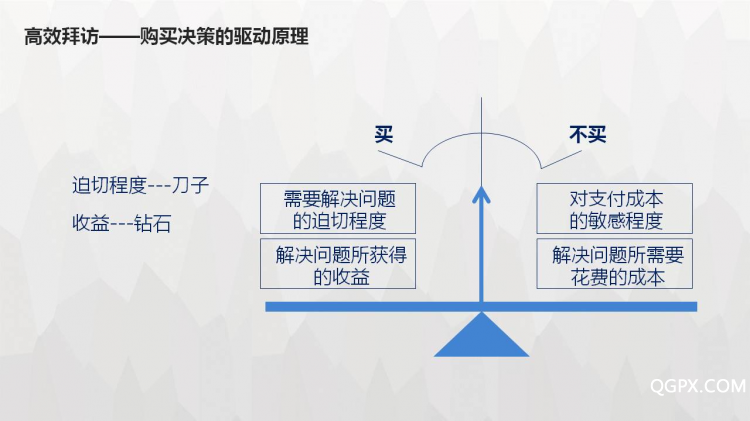 高效拜访——购买决策的驱动原理

迫切程度---刀子

收益---钻石

买

不买

需要解决问题的迫切程度

解决问题所获得的收益

对支付成本的敏感程度

解决问题所需要花费的成本

QGPX.COM